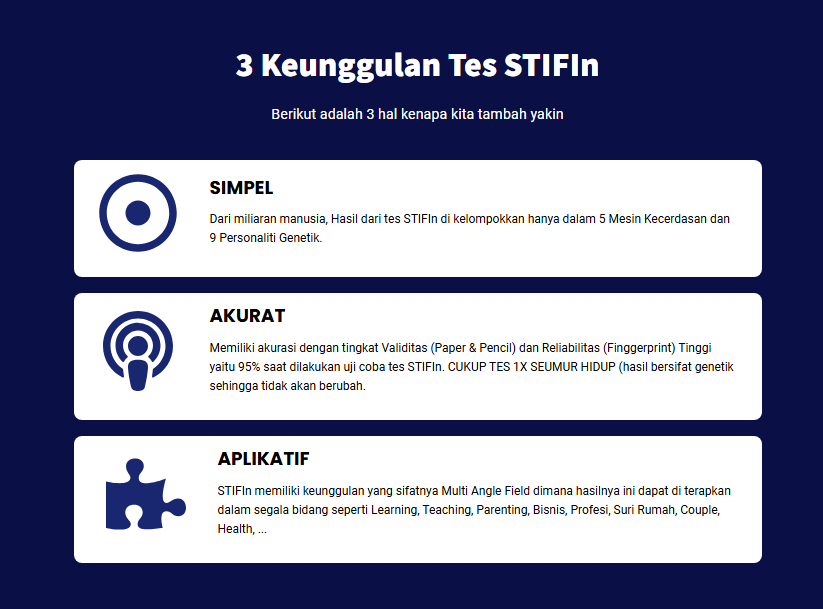 3 Keunggulan Tes STIFIn

Berikut adalah 3 hal kenapa kita tambah yakin

SIMPEL

Dari miliaran manusia, Hasil dari tes STIFIn di kelompokkan hanya dalam 5 Mesin Kecerdasan dan 9 Personaliti Genetik.

AKURAT

Memiliki akurasi dengan tingkat Validitas (Paper & Pencil) dan Reliabilitas (Finggerprint) Tinggi yaitu 95% saat dilakukan uji coba tes STIFIn. CUKUP TES 1X SEUMUR HIDUP (hasil bersifat genetik sehingga tidak akan berubah.

APLIKATIF

STIFIn memiliki keunggulan yang sifatnya Multi Angle Field dimana hasilnya ini dapat di terapkan dalam segala bidang seperti Learning, Teaching, Parenting, Bisnis, Profesi, Suri Rumah, Couple, Health, ...